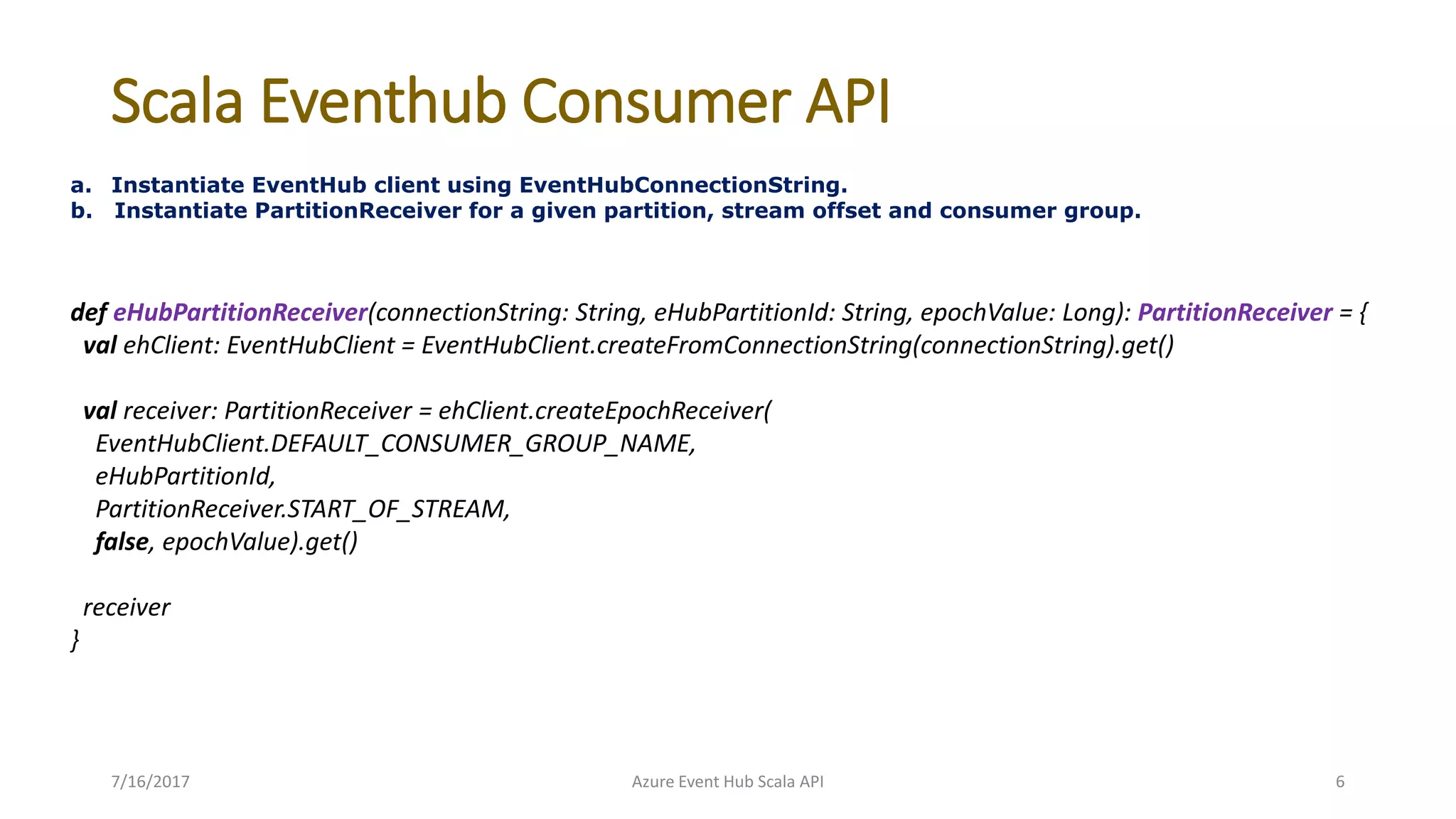 Scala Eventhub Consumer API

a. Instantiate EventHub client using EventHubConnectionString.
b. Instantiate PartitionReceiver for a given partition, stream offset and consumer group.

def eHubPartitionReceiver(connectionString: String, eHubPartitionId: String, epochValue: Long): PartitionReceiver = {
 val ehClient: EventHubClient = EventHubClient.createFromConnectionString(connectionString).get()

 val receiver: PartitionReceiver = ehClient.createEpochReceiver(
  EventHubClient.DEFAULT_CONSUMER_GROUP_NAME,
  eHubPartitionId,
  PartitionReceiver.START_OF_STREAM,
  false, epochValue).get()

 receiver
}

7/16/2017

Azure Event Hub Scala API

6